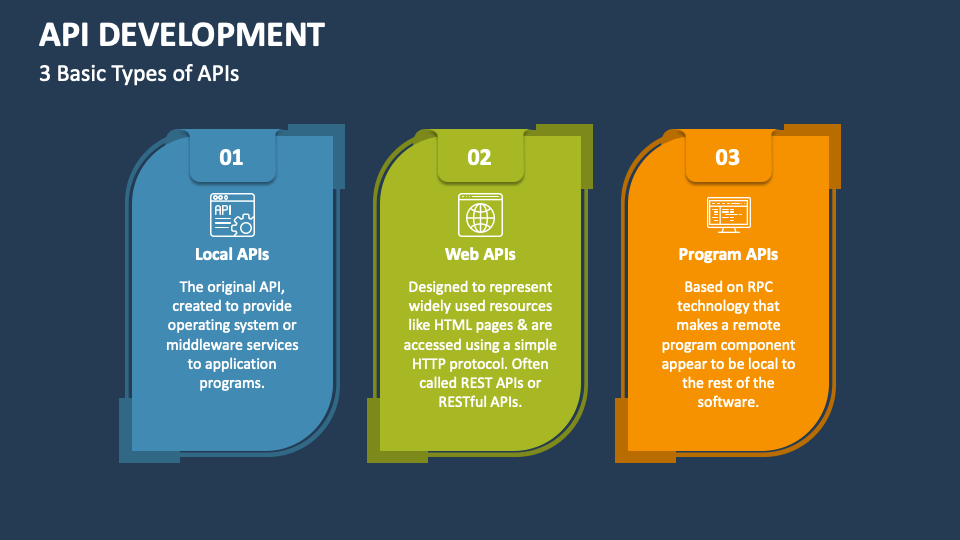 API DEVELOPMENT
3 Basic Types of APIs

01
API
Local APIs
The original API, created to provide operating system or middleware services to application programs.

02
Web APIs
Designed to represent widely used resources like HTML pages & are accessed using a simple HTTP protocol. Often called REST APIs or RESTful APIs.

03
Program APIs
Based on RPC technology that makes a remote program component appear to be local to the rest of the software.